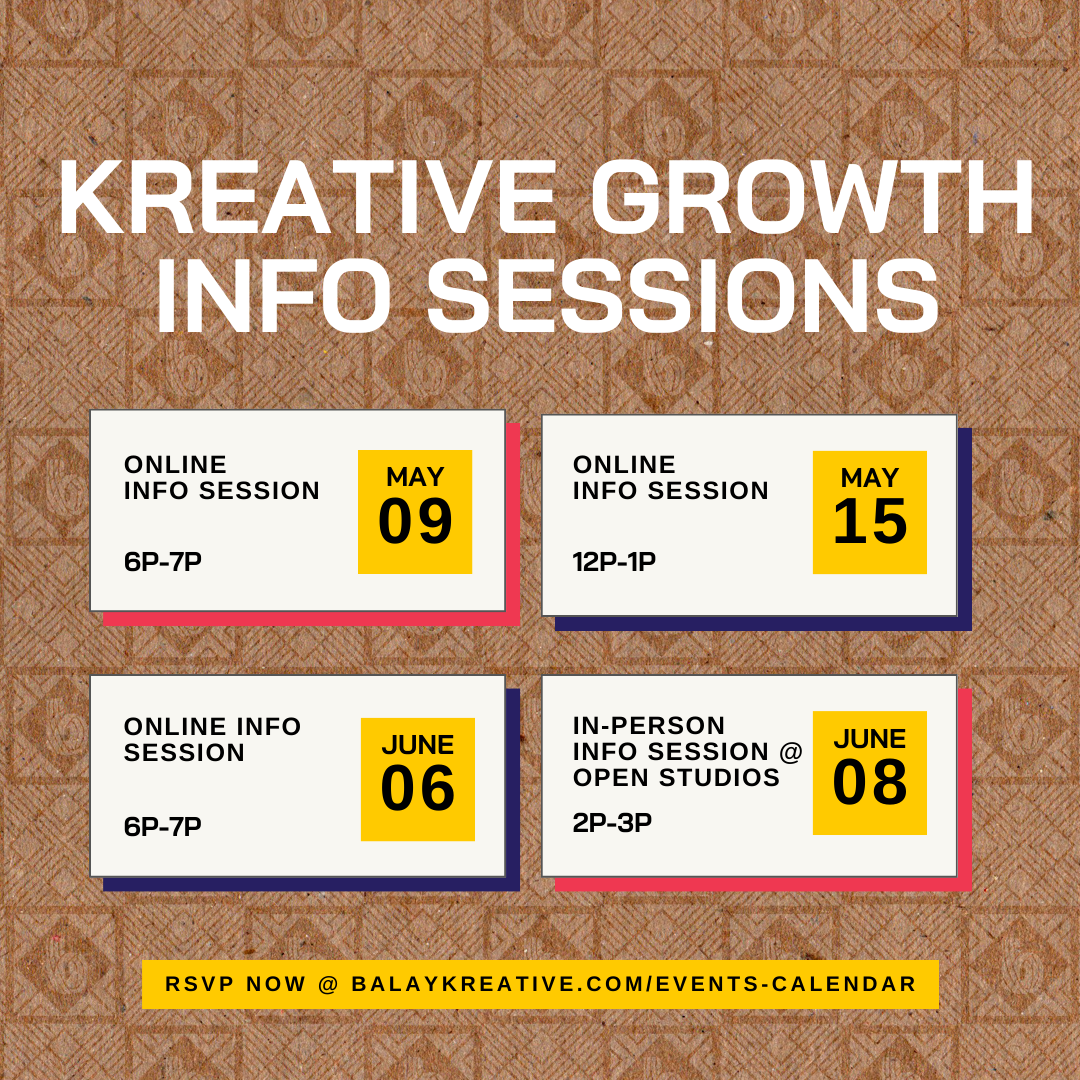 KREATIVE GROWTH INFO SESSIONS

ONLINE INFO SESSION
6P-7P
MAY 09

ONLINE INFO SESSION
12P-1P
MAY 15

ONLINE INFO SESSION
6P-7P
JUNE 06

IN-PERSON INFO SESSION @ OPEN STUDIOS
2P-3P
JUNE 08

RSVP NOW @ BALAYKREATIVE.COM/EVENTS-CALENDAR